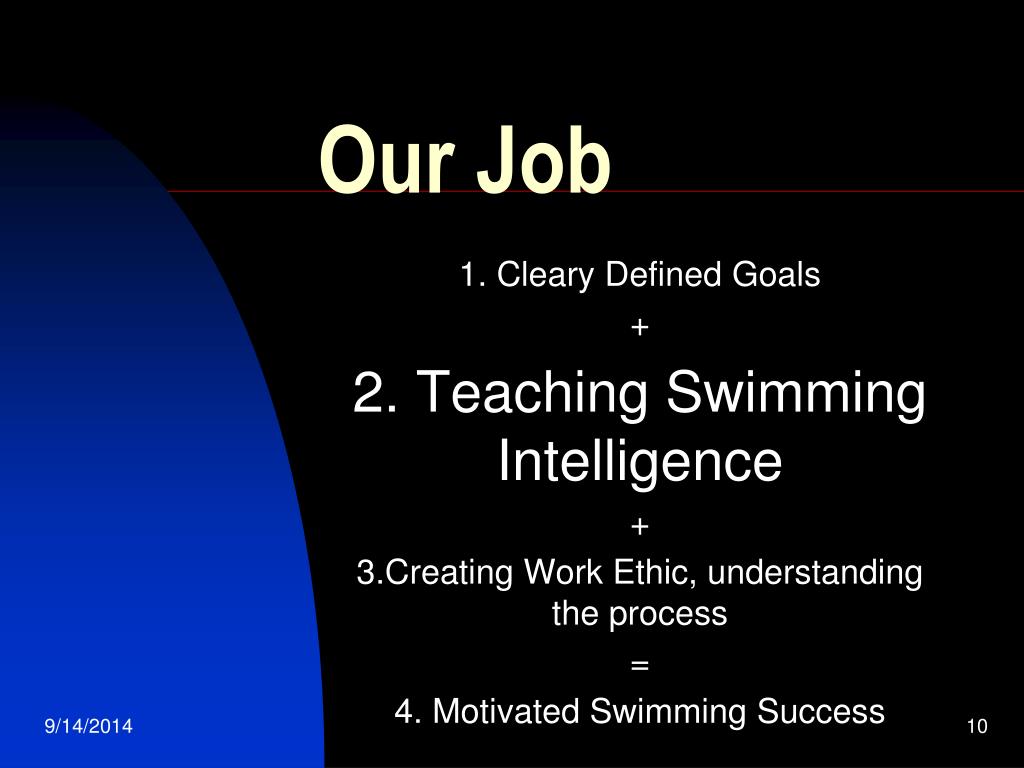 Our Job

1. Cleary Defined Goals

+

2. Teaching Swimming Intelligence

+

3.Creating Work Ethic, understanding the process

=

4. Motivated Swimming Success

9/14/2014

10